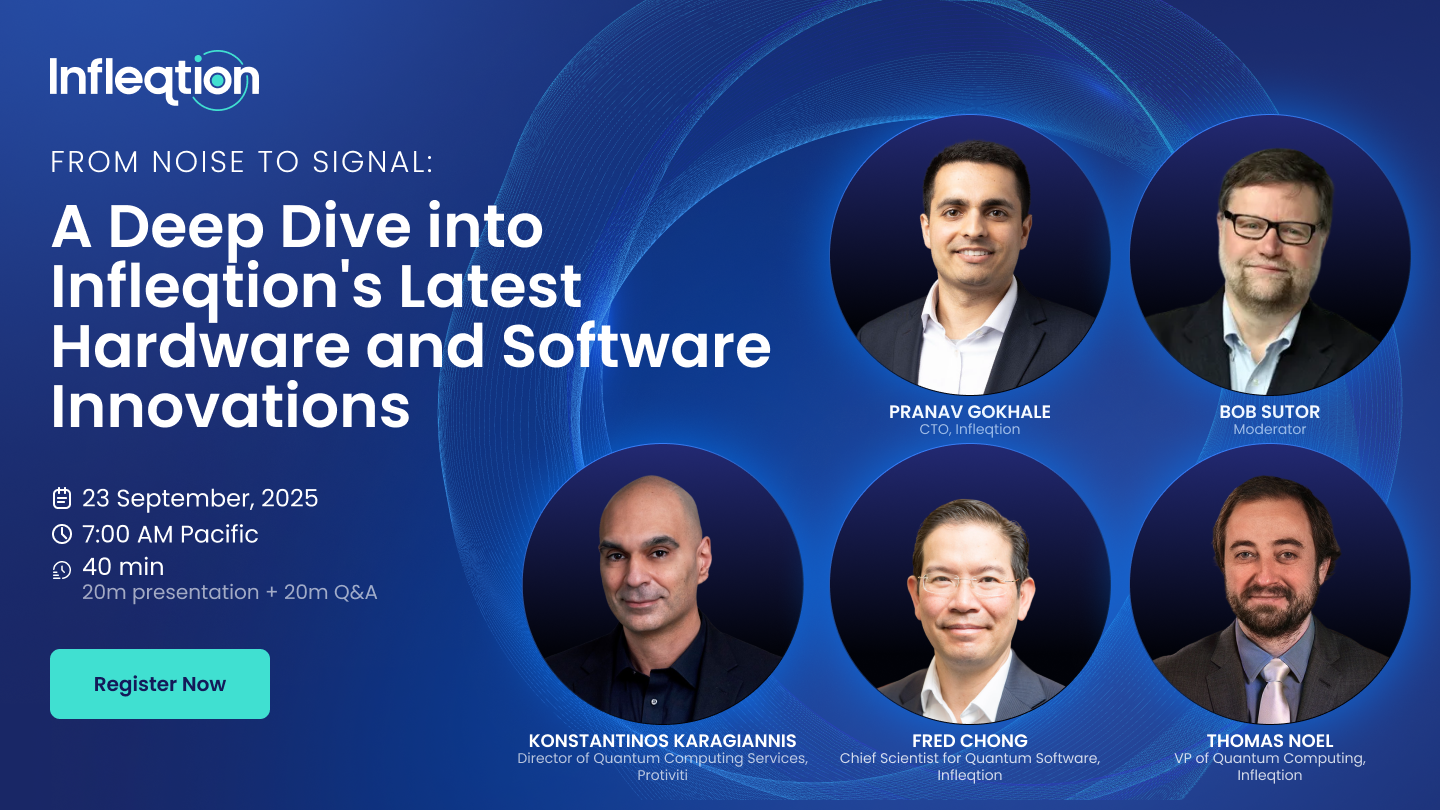 Infleqtion

FROM NOISE TO SIGNAL:

A Deep Dive into Infleqtion's Latest Hardware and Software Innovations

23 September, 2025
7:00 AM Pacific
40 min
20m presentation + 20m Q&A

Register Now

PRANAV GOKHALE
CTO, Infleqtion

BOB SUTOR
Moderator

KONSTANTINOS KARAGIANNIS
Director of Quantum Computing Services, Protiviti

FRED CHONG
Chief Scientist for Quantum Software, Infleqtion

THOMAS NOEL
VP of Quantum Computing, Infleqtion